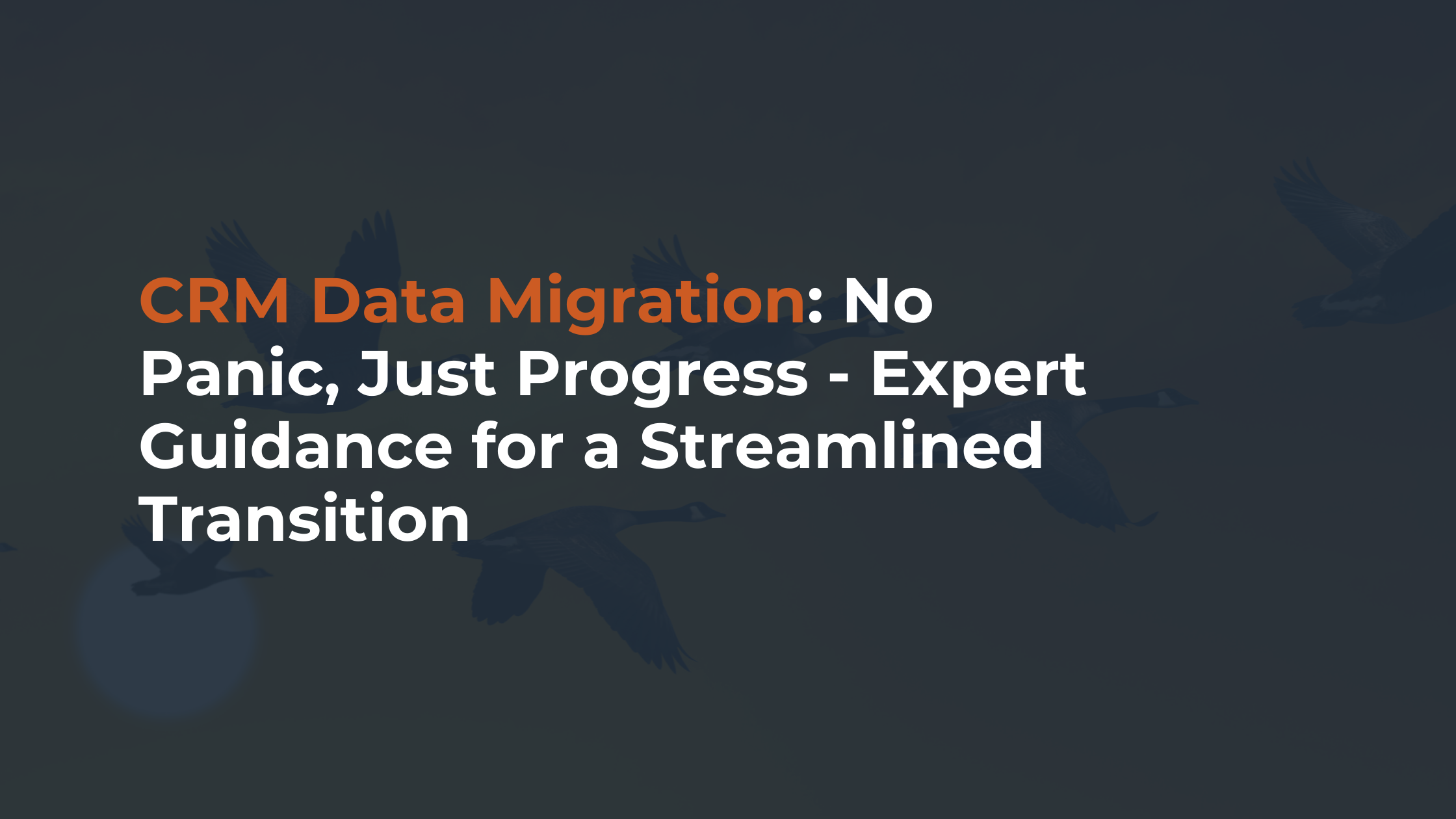 CRM Data Migration: No Panic, Just Progress - Expert Guidance for a Streamlined Transition